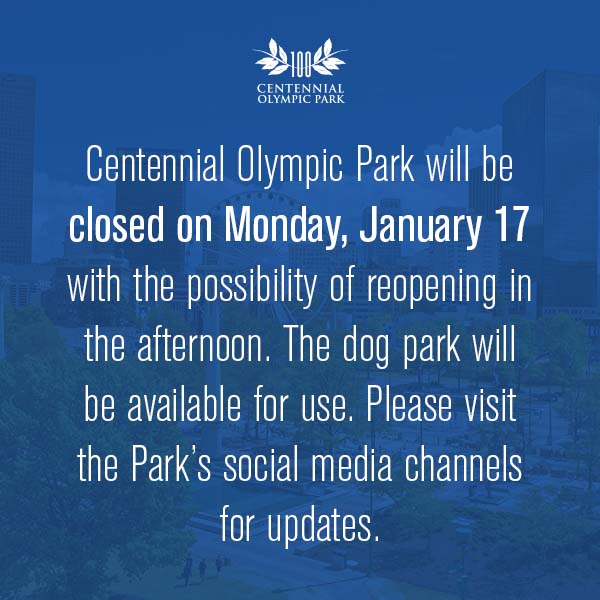 100
CENTENNIAL
OLYMPIC PARK

Centennial Olympic Park will be closed on Monday, January 17 with the possibility of reopening in the afternoon. The dog park will be available for use. Please visit the Park's social media channels for updates.